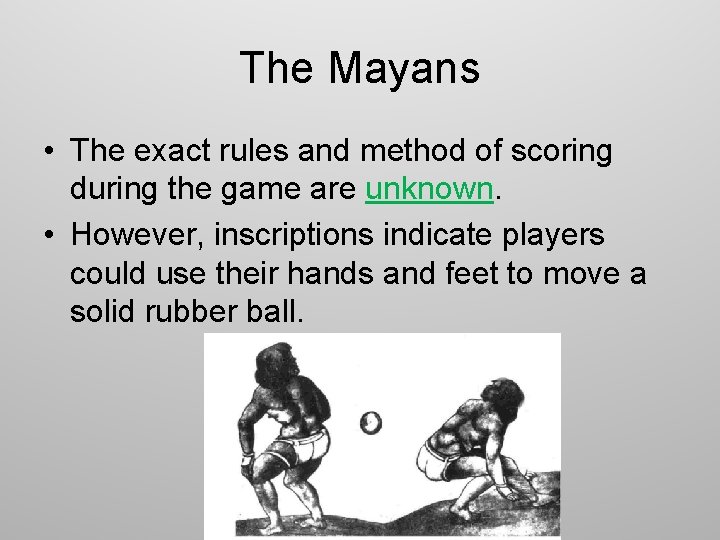 The Mayans

• The exact rules and method of scoring during the game are unknown.
• However, inscriptions indicate players could use their hands and feet to move a solid rubber ball.